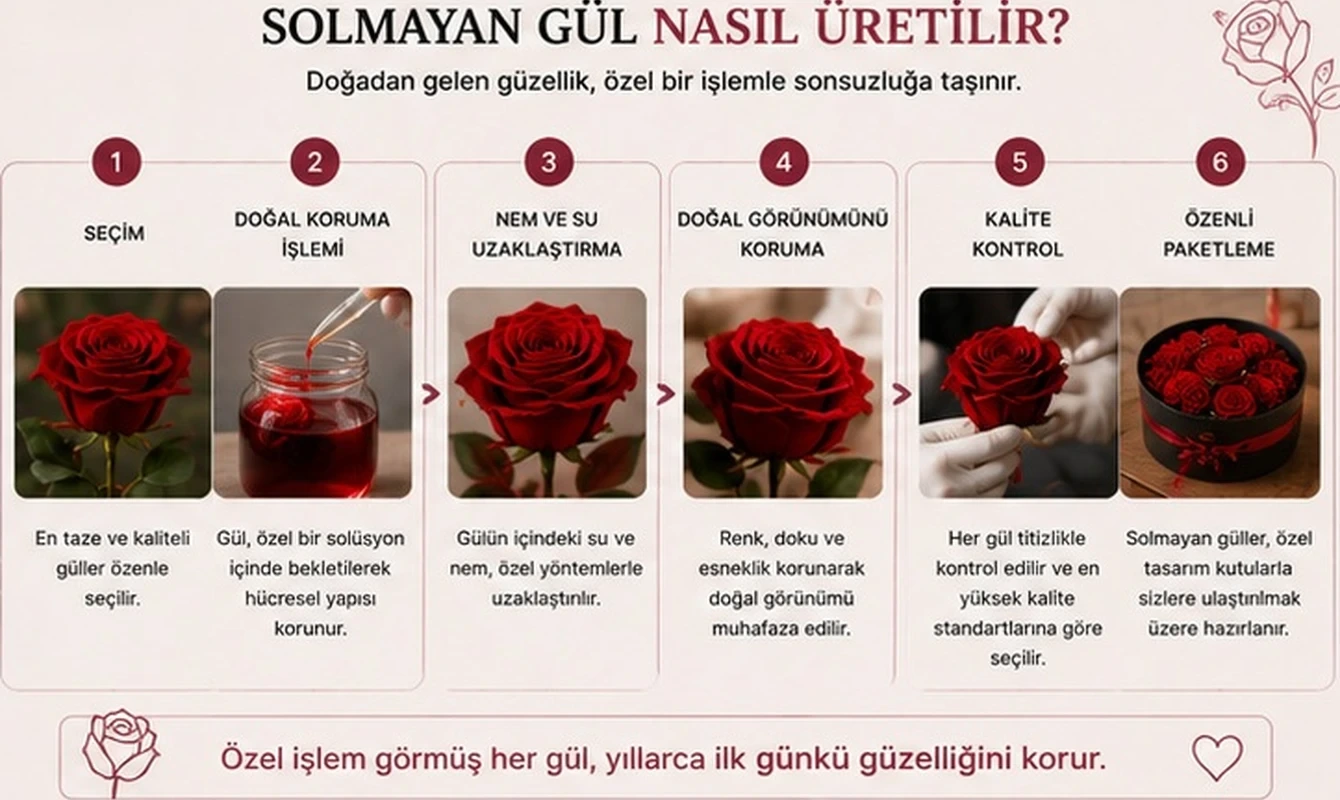 SOLMAYAN GÜL NASIL ÜRETİLİR?

Doğadan gelen güzellik, özel bir işlemle sonsuzluğa taşınır.

1

SEÇİM

En taze ve kaliteli güller özenle seçilir.

2

DOĞAL KORUMA İŞLEMİ

Gül, özel bir solüsyon içinde bekletilerek hücresel yapısı korunur.

3

NEM VE SU UZAKLAŞTIRMA

Gülün içindeki su ve nem, özel yöntemlerle uzaklaştırılır.

4

DOĞAL GÖRÜNÜMÜNÜ KORUMA

Renk, doku ve esneklik korunarak doğal görünümü muhafaza edilir.

5

KALİTE KONTROL

Her gül titizlikle kontrol edilir ve en yüksek kalite standartlarına göre seçilir.

6

ÖZENLİ PAKETLEME

Solmayan güller, özel tasarım kutularla sizlere ulaştırılmak üzere hazırlanır.

Özel işlem görmüş her gül, yıllarca ilk günkü güzelliğini korur.